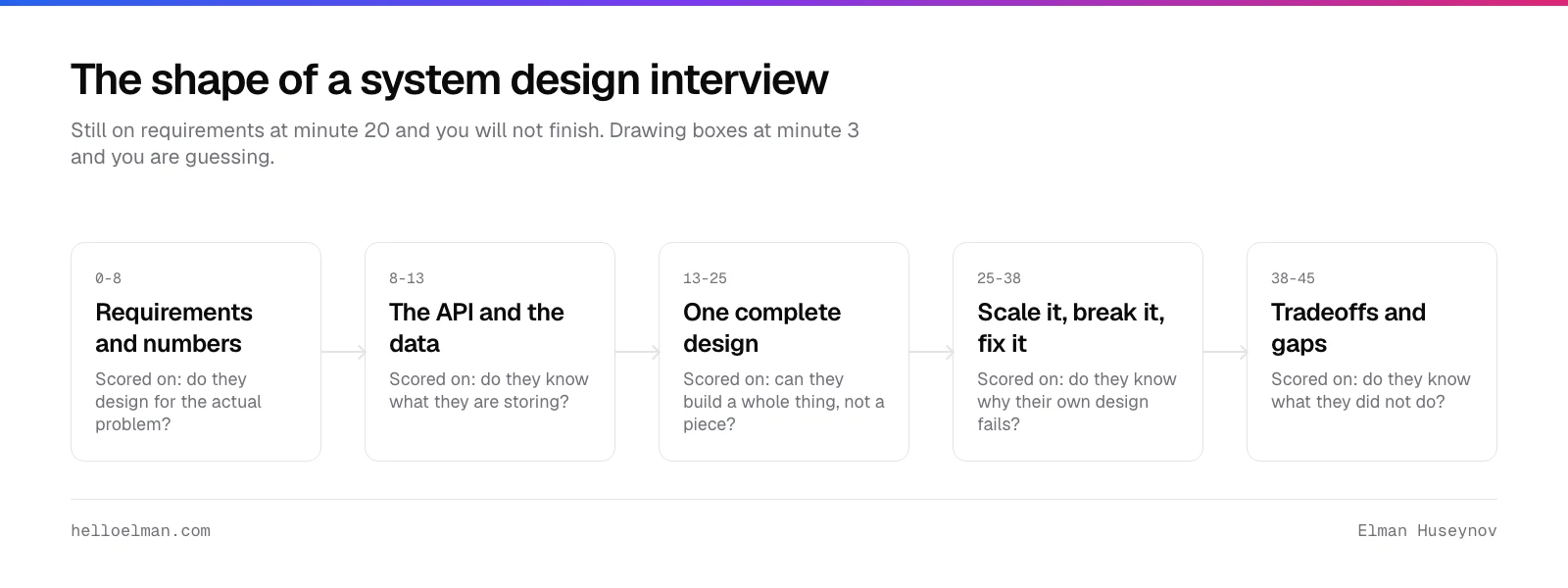 The shape of a system design interview

Still on requirements at minute 20 and you will not finish. Drawing boxes at minute 3 and you are guessing.

0-8

Requirements and numbers

Scored on: do they design for the actual problem?

8-13

The API and the data

Scored on: do they know what they are storing?

13-25

One complete design

Scored on: can they build a whole thing, not a piece?

25-38

Scale it, break it, fix it

Scored on: do they know why their own design fails?

38-45

Tradeoffs and gaps

Scored on: do they know what they did not do?

helloelman.com

Elman Huseynov